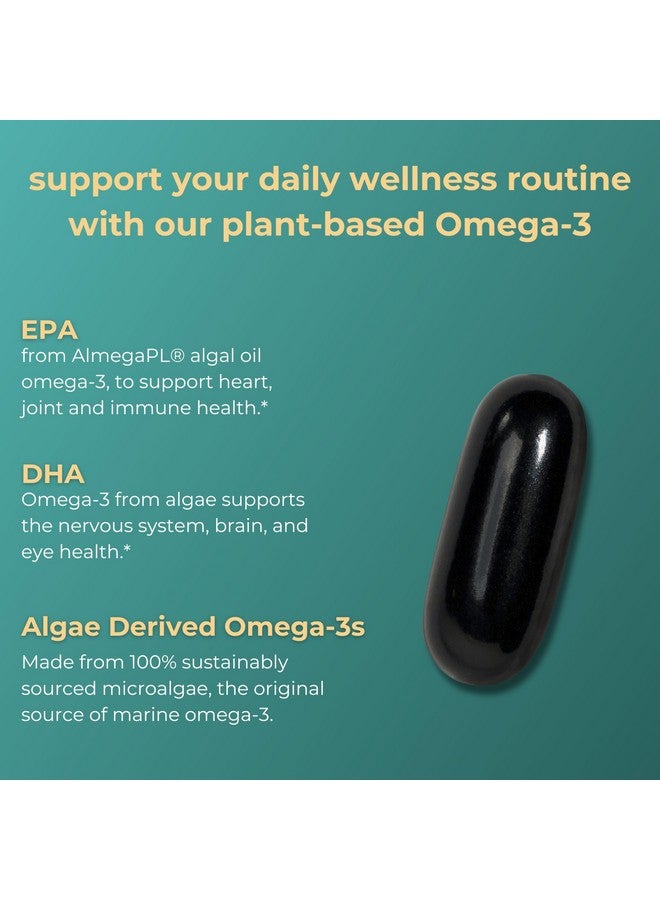 support your daily wellness routine with our plant-based Omega-3

EPA
from AlmegaPL® algal oil omega-3, to support heart, joint and immune health.*

DHA
Omega-3 from algae supports the nervous system, brain, and eye health.*

Algae Derived Omega-3s
Made from 100% sustainably sourced microalgae, the original source of marine omega-3.